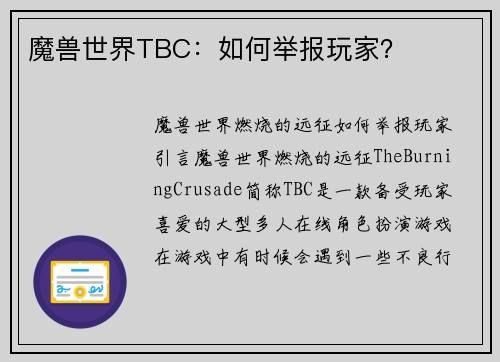 魔兽世界TBC：如何举报玩家?

魔兽世界燃烧的远征如何举报玩家引言魔兽世界燃烧的远征TheBurningCrusade简称TBC是一款备受玩家喜爱的大型多人在线角色扮演游戏在游戏中有时候会遇到一些不良行